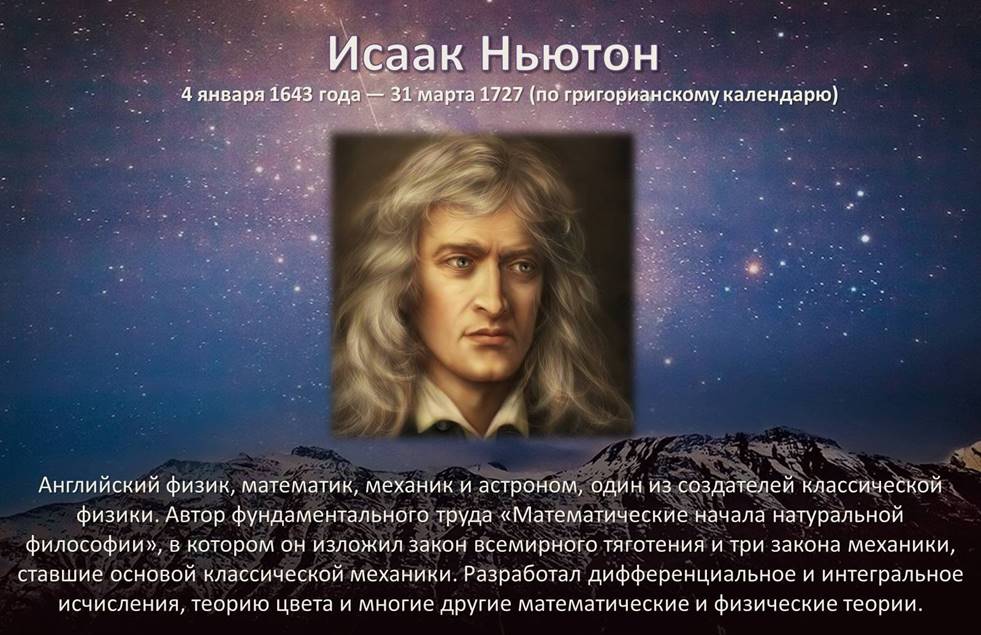 Исаак Ньютон

4 января 1643 года — 31 марта 1727 (по григорианскому календарю)

Английский физик, математик, механик и астроном, один из создателей классической физики. Автор фундаментального труда «Математические начала натуральной философии», в котором он изложил закон всемирного тяготения и три закона механики, ставшие основой классической механики. Разработал дифференциальное и интегральное исчисления, теорию цвета и многие другие математические и физические теории.